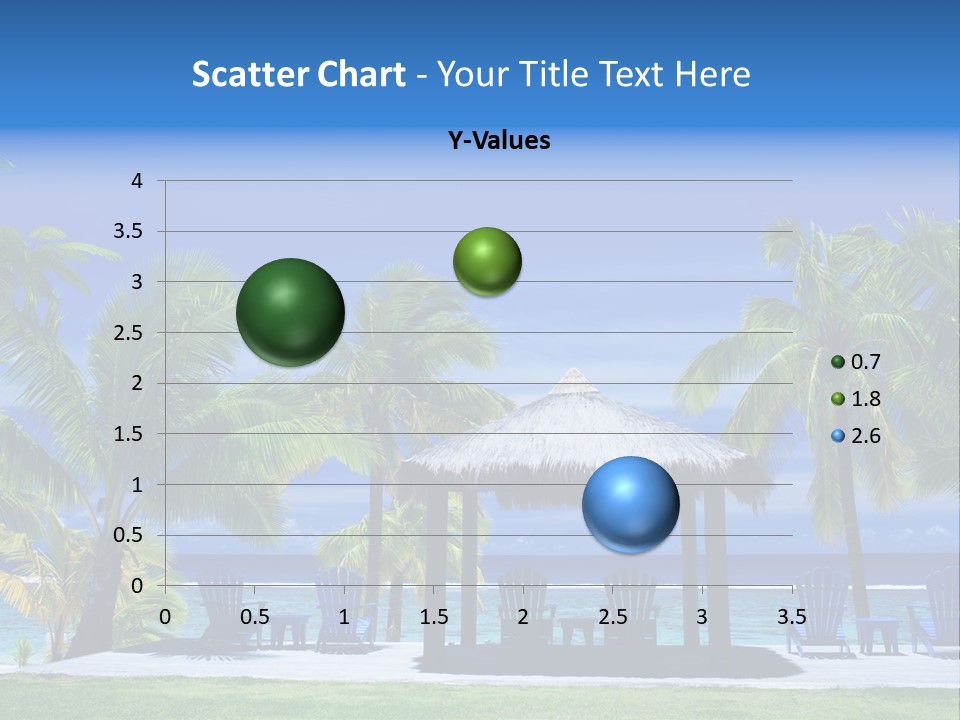 Scatter Chart - Your Title Text Here

Y-Values

4
3.5
3
2.5
2
1.5
1
0.5
0

0 0.5 1 1.5 2 2.5 3 3.5

0.7
1.8
2.6